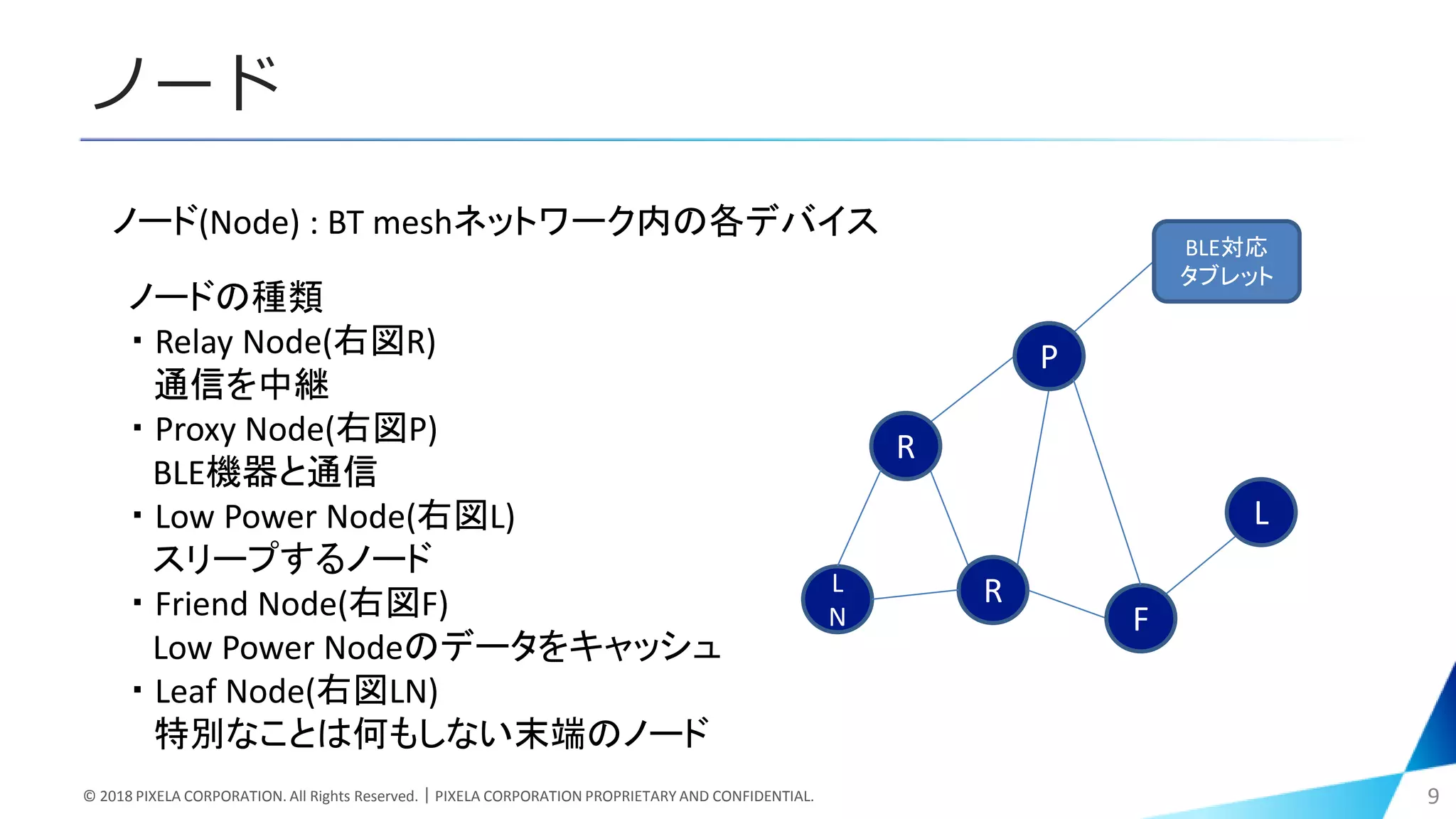 ノード

ノード(Node) : BT meshネットワーク内の各デバイス

ノードの種類
・Relay Node(右図R)
通信を中継
・Proxy Node(右図P)
BLE機器と通信
・Low Power Node(右図L)
スリープするノード
・Friend Node(右図F)
Low Power Nodeのデータをキャッシュ
・Leaf Node(右図LN)
特別なことは何もしない末端のノード

BLE対応
タブレット

P
R
L
L
N
R
F

© 2018 PIXELA CORPORATION. All Rights Reserved. | PIXELA CORPORATION PROPRIETARY AND CONFIDENTIAL.

9